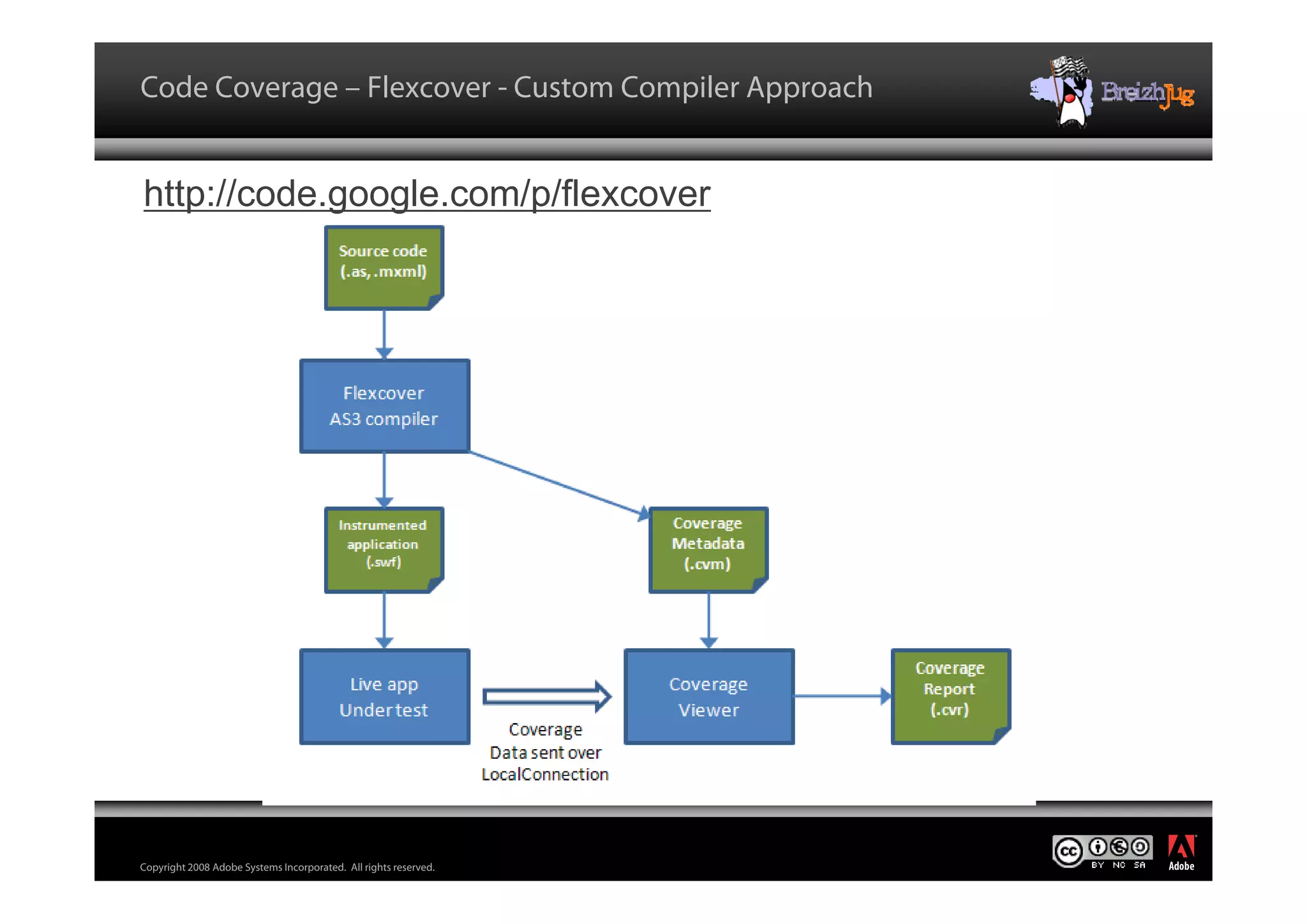 Code Coverage – Flexcover - Custom Compiler Approach

BreizhJug

http://code.google.com/p/flexcover

Source code (.as, .mxml)

Flexcover AS3 compiler

Instrumented application (.swf)

Coverage Metadata (.cvm)

Live app Undertest

Coverage Data sent over LocalConnection

Coverage Viewer

Coverage Report (.cvr)

Copyright 2008 Adobe Systems Incorporated. All rights reserved.

cc BY NC SA

Adobe